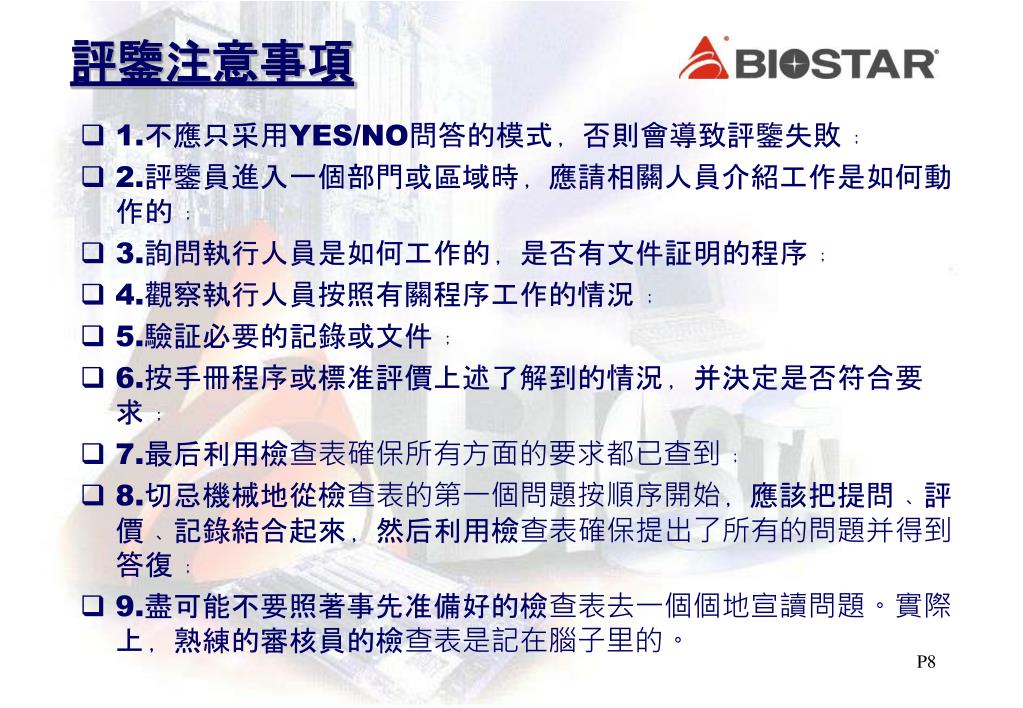 評鑒注意事項

BIOSTAR

❑ 1.不應只采用YES/NO問答的模式，否則會導致評鑒失敗；

❑ 2.評鑒員進入一個部門或區域時，應請相關人員介紹工作是如何動作的；

❑ 3.詢問執行人員是如何工作的，是否有文件証明的程序；

❑ 4.觀察執行人員按照有關程序工作的情況；

❑ 5.驗証必要的記錄或文件；

❑ 6.按手冊程序或標准評價上述了解到的情況，并決定是否符合要求；

❑ 7.最后利用檢查表確保所有方面的要求都已查到；

❑ 8.切忌機械地從檢查表的第一個問題按順序開始，應該把提問、評價、記錄結合起來，然后利用檢查表確保提出了所有的問題并得到答復；

❑ 9.盡可能不要照著事先准備好的檢查表去一個個地宣讀問題。實際上，熟練的審核員的檢查表是記在腦子里的。

P8